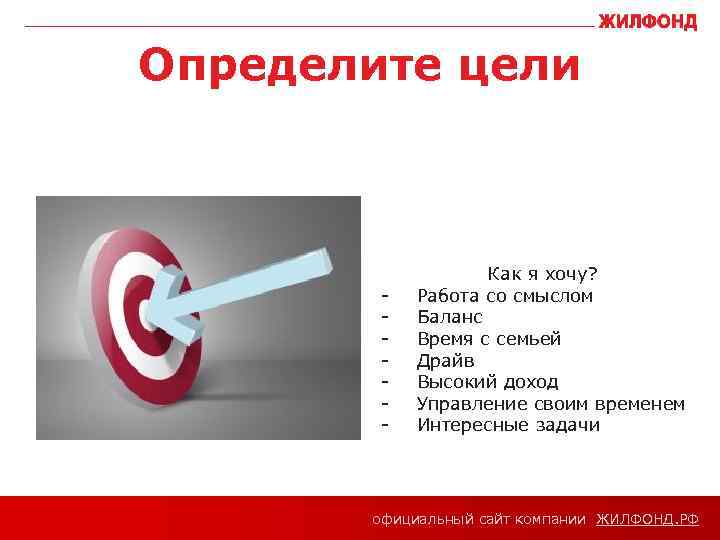 ЖИЛФОНД

Определите цели

Как я хочу?
- Работа со смыслом
- Баланс
- Время с семьей
- Драйв
- Высокий доход
- Управление своим временем
- Интересные задачи

официальный сайт компании ЖИЛФОНД.РФ